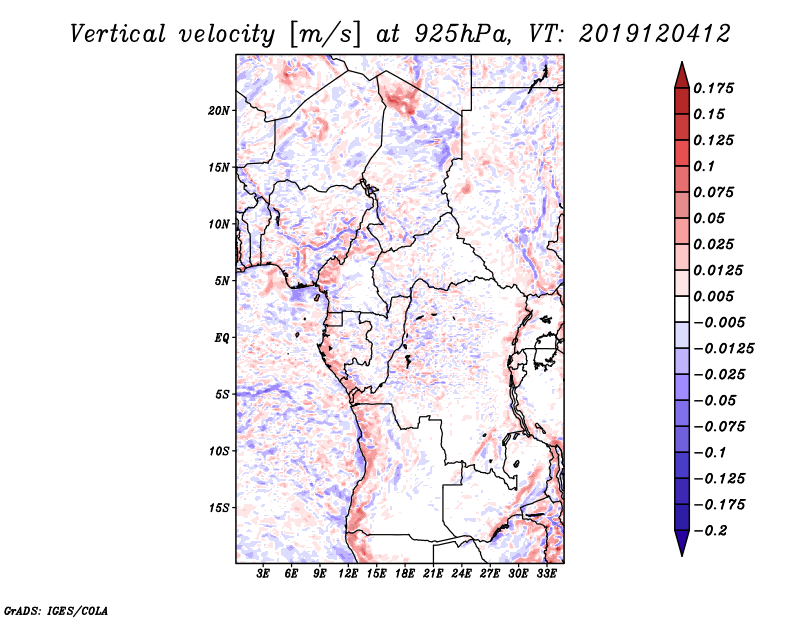 Vertical velocity [m/s] at 925hPa, VT: 2019120412

20N
15N
10N
5N
EQ
5S
10S
15S

3E 6E 9E 12E 15E 18E 21E 24E 27E 30E 33E

0.175
0.15
0.125
0.1
0.075
0.05
0.025
0.0125
0.005
−0.005
−0.0125
−0.025
−0.05
−0.075
−0.1
−0.125
−0.175
−0.2

GrADS: IGES/COLA